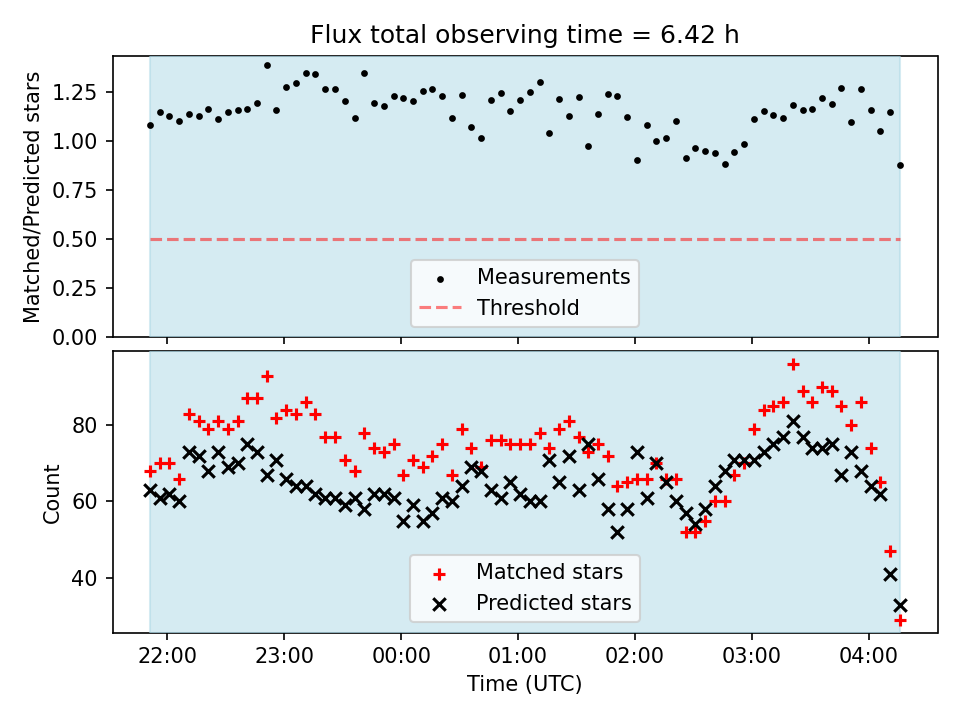 Flux total observing time = 6.42 h

Matched/Predicted stars

1.25
1.00
0.75
0.50
0.25
0.00

Measurements
Threshold

Count

80
60
40

Matched stars
Predicted stars

22:00
23:00
00:00
01:00
02:00
03:00
04:00

Time (UTC)